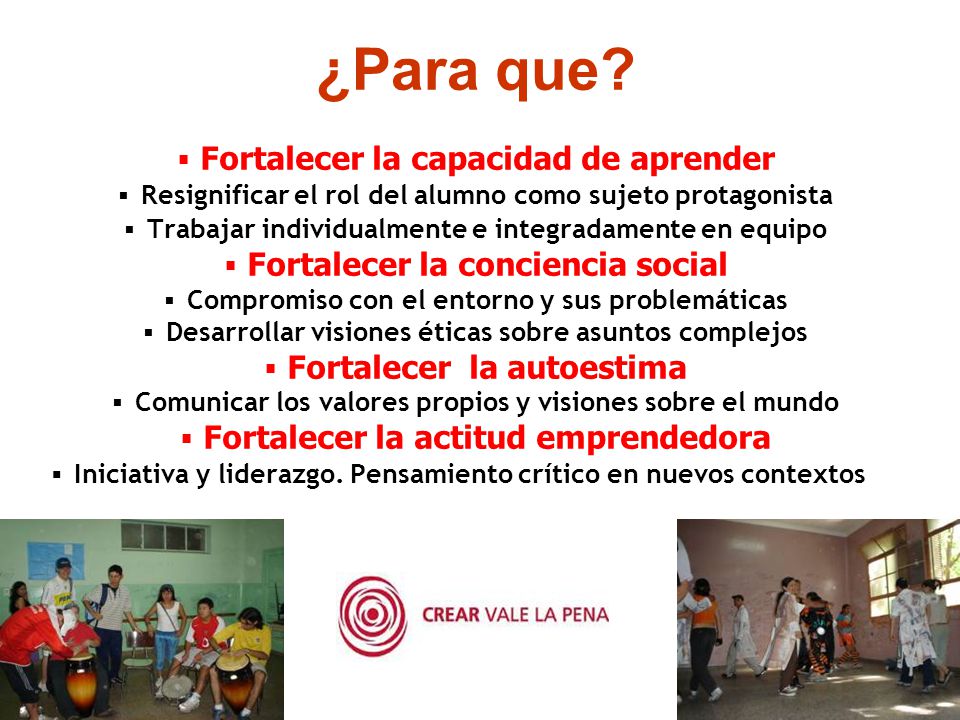 ¿Para que?

▪ Fortalecer la capacidad de aprender
▪ Resignificar el rol del alumno como sujeto protagonista
▪ Trabajar individualmente e integradamente en equipo
▪ Fortalecer la conciencia social
▪ Compromiso con el entorno y sus problemáticas
▪ Desarrollar visiones éticas sobre asuntos complejos
▪ Fortalecer la autoestima
▪ Comunicar los valores propios y visiones sobre el mundo
▪ Fortalecer la actitud emprendedora
▪ Iniciativa y liderazgo. Pensamiento crítico en nuevos contextos

CREAR VALE LA PENA